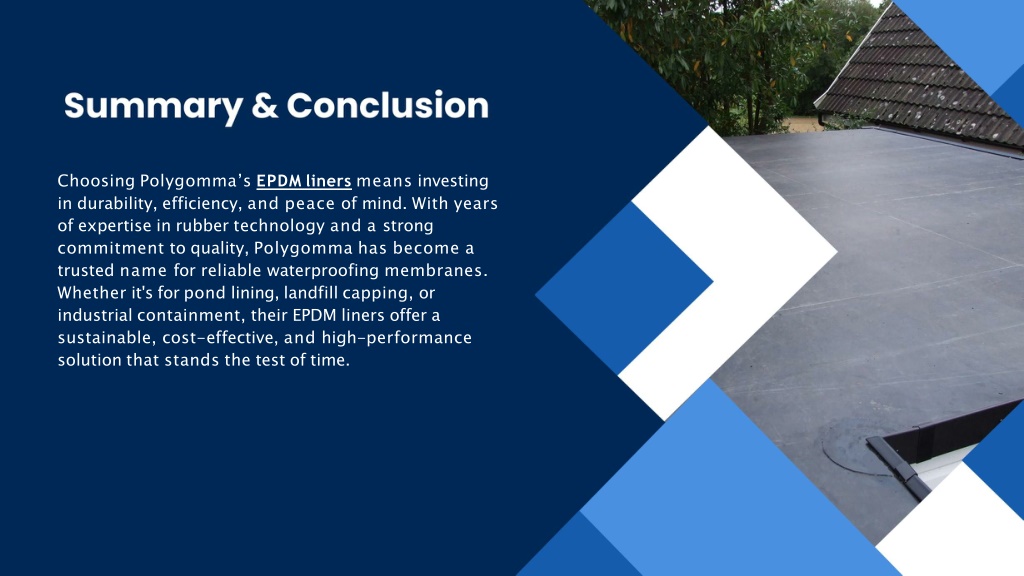 Summary & Conclusion

Choosing Polygomma's EPDM liners means investing in durability, efficiency, and peace of mind. With years of expertise in rubber technology and a strong commitment to quality, Polygomma has become a trusted name for reliable waterproofing membranes. Whether it's for pond lining, landfill capping, or industrial containment, their EPDM liners offer a sustainable, cost-effective, and high-performance solution that stands the test of time.